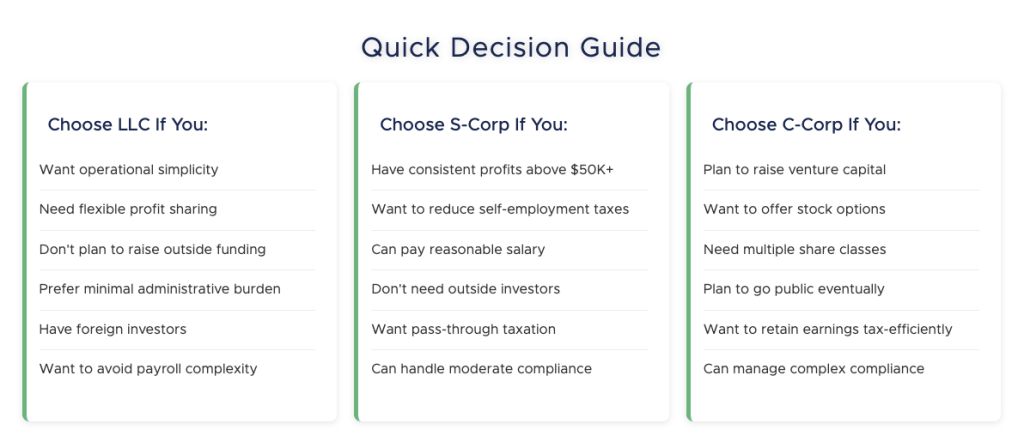 Quick Decision Guide

Choose LLC If You:

Want operational simplicity

Need flexible profit sharing

Don't plan to raise outside funding

Prefer minimal administrative burden

Have foreign investors

Want to avoid payroll complexity

Choose S-Corp If You:

Have consistent profits above $50K+

Want to reduce self-employment taxes

Can pay reasonable salary

Don't need outside investors

Want pass-through taxation

Can handle moderate compliance

Choose C-Corp If You:

Plan to raise venture capital

Want to offer stock options

Need multiple share classes

Plan to go public eventually

Want to retain earnings tax-efficiently

Can manage complex compliance